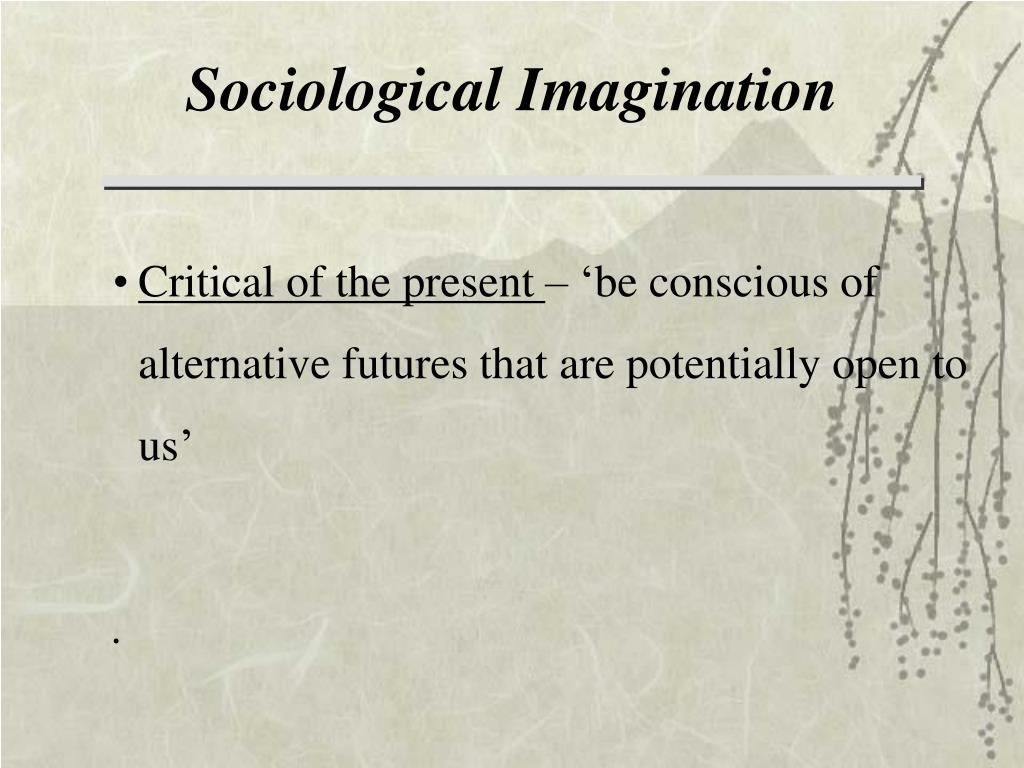 Sociological Imagination

• Critical of the present – ‘be conscious of alternative futures that are potentially open to us’

.